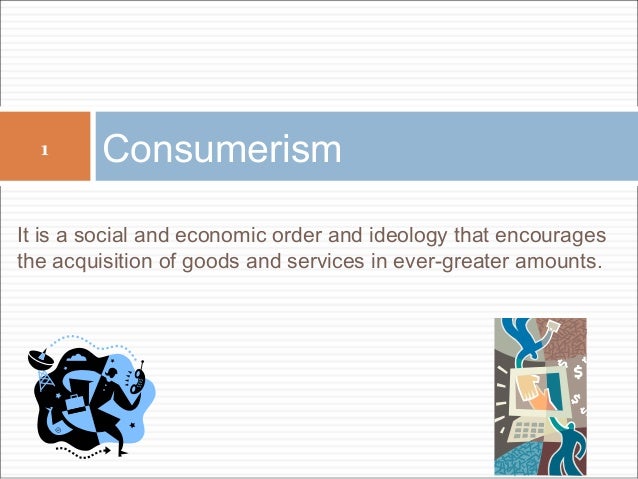 1

Consumerism

It is a social and economic order and ideology that encourages the acquisition of goods and services in ever-greater amounts.